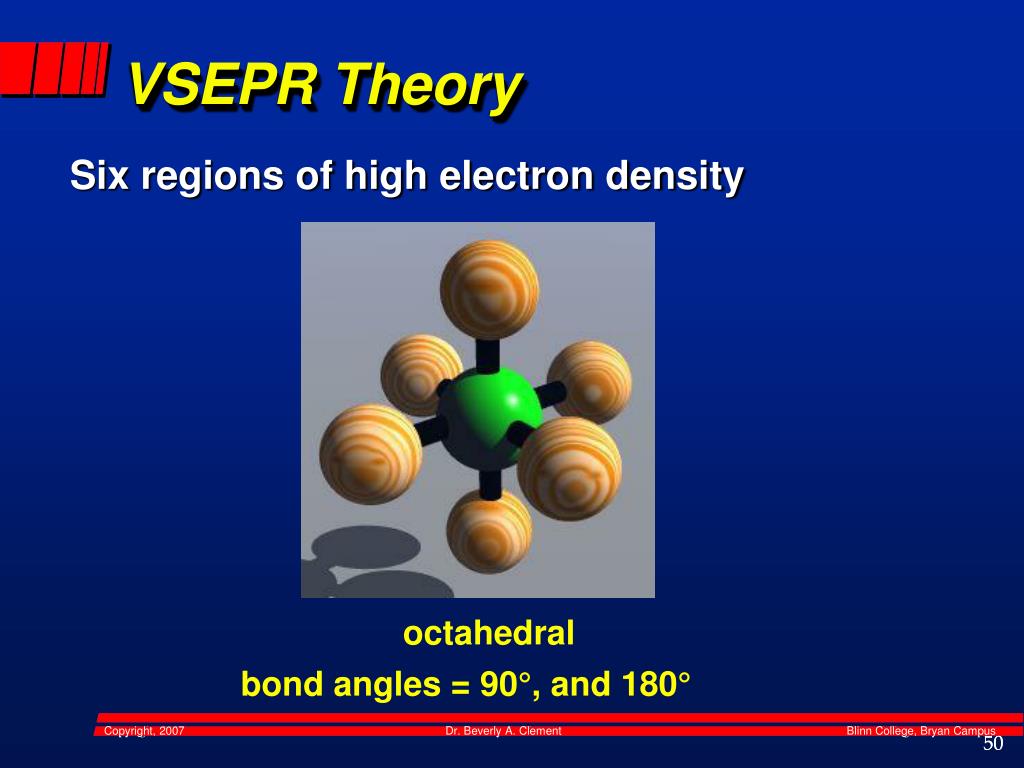 VSEPR Theory

Six regions of high electron density

octahedral

bond angles = 90°, and 180°

Copyright, 2007

Dr. Beverly A. Clement

Blinn College, Bryan Campus

50